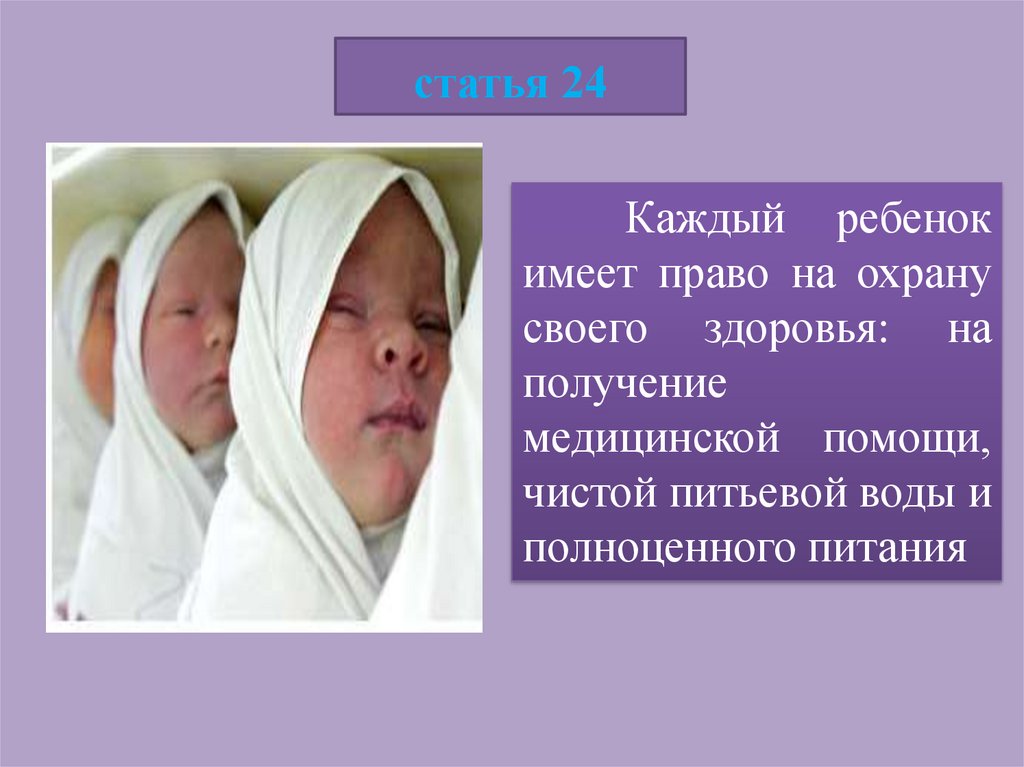 статья 24

Каждый ребенок имеет право на охрану своего здоровья: на получение медицинской помощи, чистой питьевой воды и полноценного питания